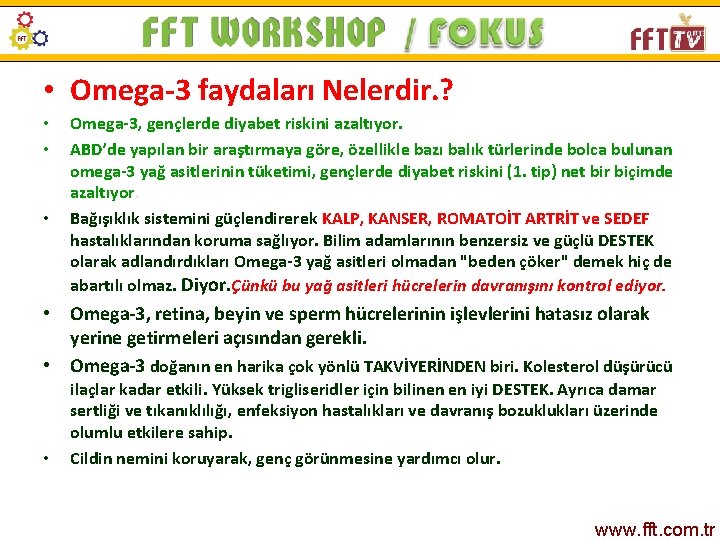 FFT

FFT WORKSHOP / FOKUS

FFT TV

• Omega-3 faydaları Nelerdir.?

• Omega-3, gençlerde diyabet riskini azaltıyor.

• ABD'de yapılan bir araştırmaya göre, özellikle bazı balık türlerinde bolca bulunan omega-3 yağ asitlerinin tüketimi, gençlerde diyabet riskini (1. tip) net bir biçimde azaltıyor.

• Bağışıklık sistemini güçlendirerek KALP, KANSER, ROMATOİT ARTRİT ve SEDEF hastalıklarından koruma sağlıyor. Bilim adamlarının benzersiz ve güçlü DESTEK olarak adlandırdıkları Omega-3 yağ asitleri olmadan "beden çöker" demek hiç de abartılı olmaz. Diyor.Çünkü bu yağ asitleri hücrelerin davranışını kontrol ediyor.

• Omega-3, retina, beyin ve sperm hücrelerinin işlevlerini hatasız olarak yerine getirmeleri açısından gerekli.

• Omega-3 doğanın en harika çok yönlü TAKVİYERİNDEN biri. Kolesterol düşürücü ilaçlar kadar etkili. Yüksek trigliseridler için bilinen en iyi DESTEK. Ayrıca damar sertliği ve tıkanıklılığı, enfeksiyon hastalıkları ve davranış bozuklukları üzerinde olumlu etkilere sahip.

• Cildin nemini koruyarak, genç görünmesine yardımcı olur.

www.fft.com.tr